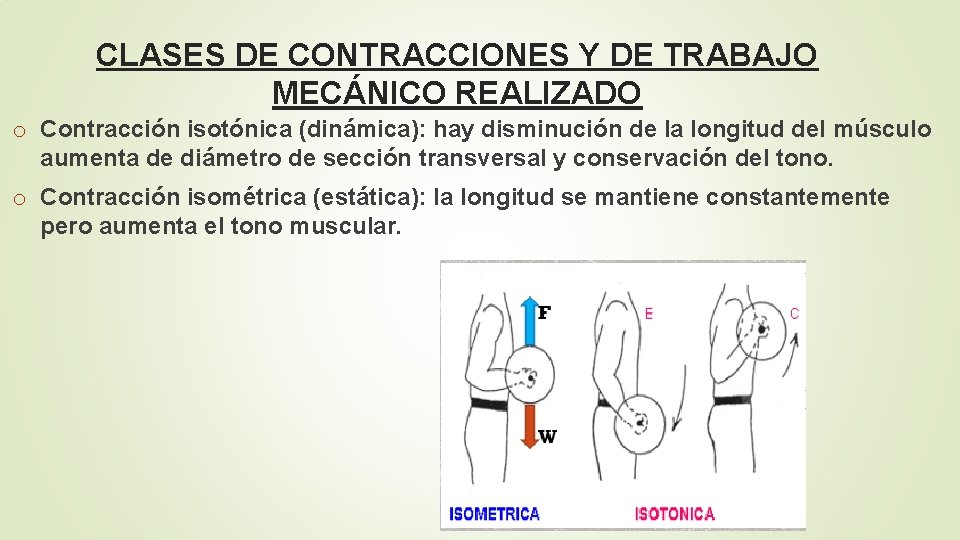 CLASES DE CONTRACCIONES Y DE TRABAJO MECÁNICO REALIZADO

o Contracción isotónica (dinámica): hay disminución de la longitud del músculo aumenta de diámetro de sección transversal y conservación del tono.

o Contracción isométrica (estática): la longitud se mantiene constantemente pero aumenta el tono muscular.

F

W

E

C

ISOMETRICA

ISOTONICA